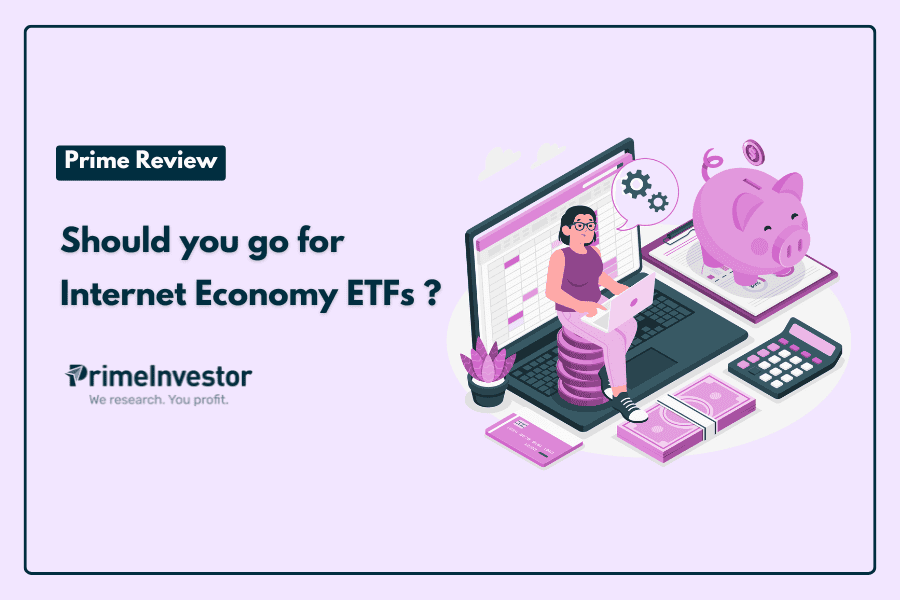 Prime Review

Should you go for Internet Economy ETFs ?

PrimeInvestor
We research. You profit.